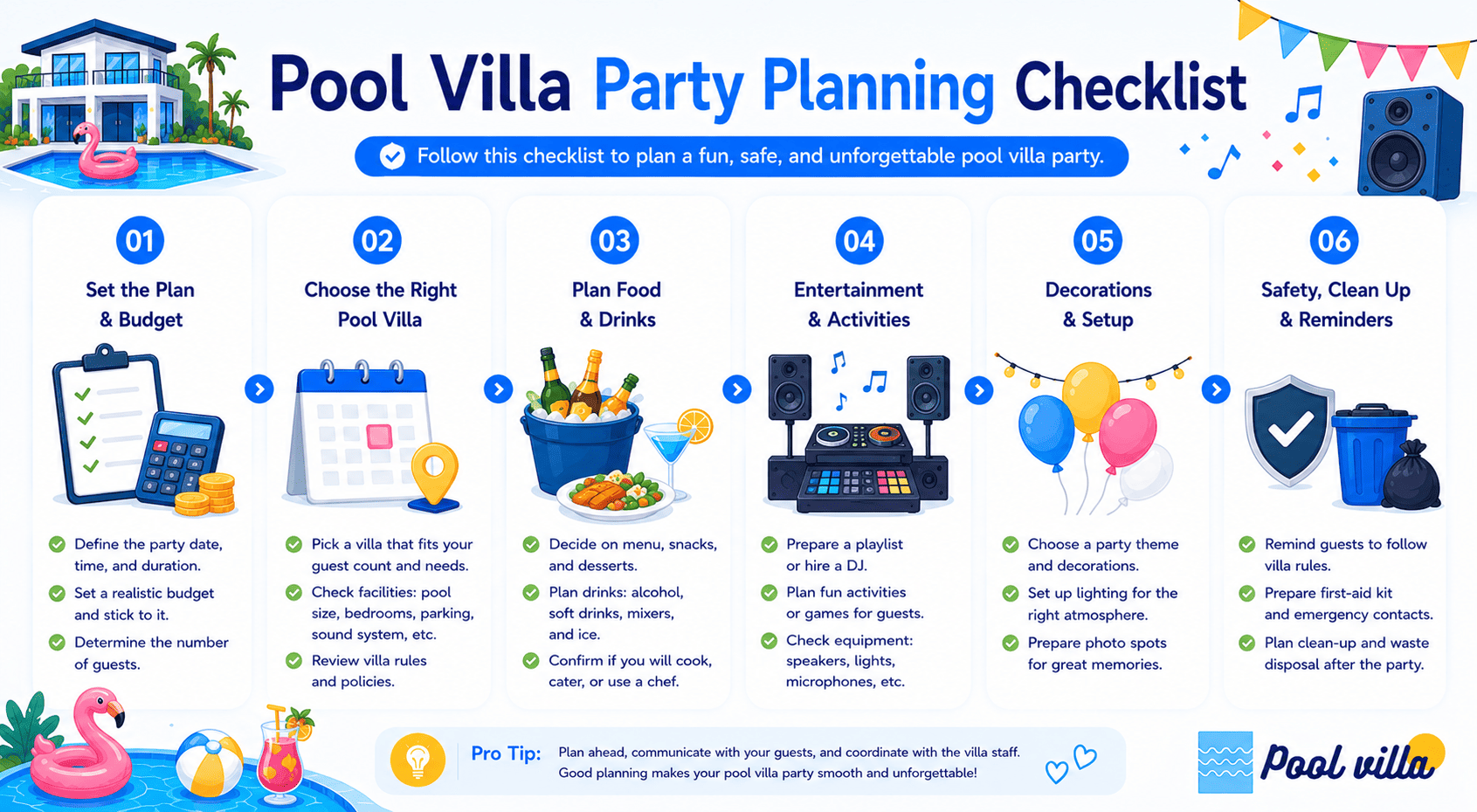 Pool Villa Party Planning Checklist

Follow this checklist to plan a fun, safe, and unforgettable pool villa party.

01
Set the Plan & Budget
Define the party date, time, and duration.
Set a realistic budget and stick to it.
Determine the number of guests.

02
Choose the Right Pool Villa
Pick a villa that fits your guest count and needs.
Check facilities: pool size, bedrooms, parking, sound system, etc.
Review villa rules and policies.

03
Plan Food & Drinks
Decide on menu, snacks, and desserts.
Plan drinks: alcohol, soft drinks, mixers, and ice.
Confirm if you will cook, cater, or use a chef.

04
Entertainment & Activities
Prepare a playlist or hire a DJ.
Plan fun activities or games for guests.
Check equipment: speakers, lights, microphones, etc.

05
Decorations & Setup
Choose a party theme and decorations.
Set up lighting for the right atmosphere.
Prepare photo spots for great memories.

06
Safety, Clean Up & Reminders
Remind guests to follow villa rules.
Prepare first-aid kit and emergency contacts.
Plan clean-up and waste disposal after the party.

Pro Tip: Plan ahead, communicate with your guests, and coordinate with the villa staff. Good planning makes your pool villa party smooth and unforgettable!

Pool villa